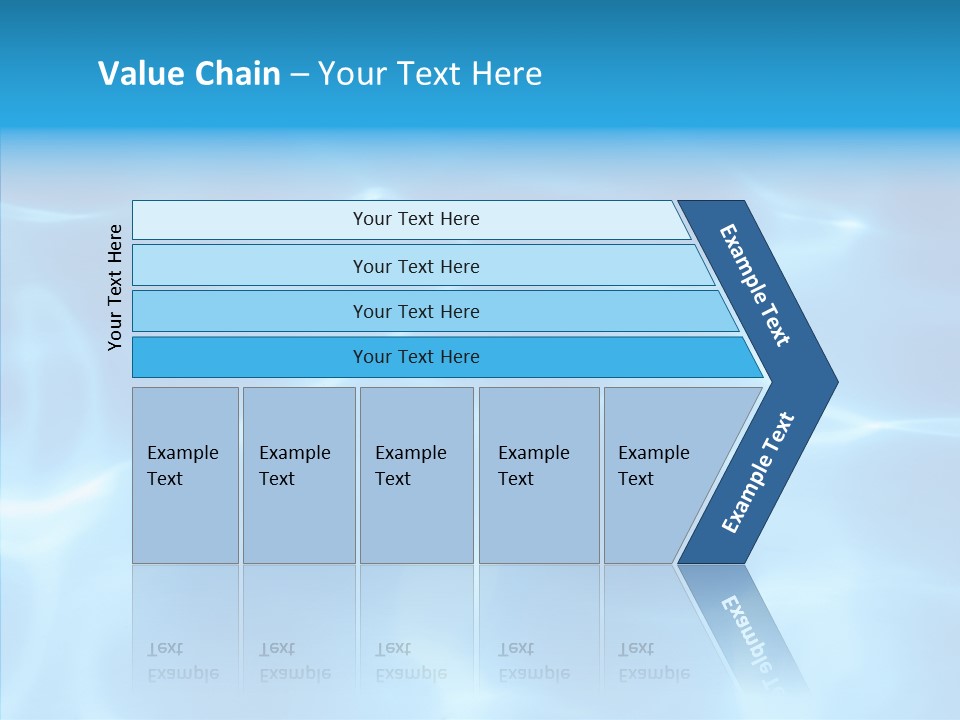 Value Chain – Your Text Here

Your Text Here

Your Text Here

Your Text Here

Your Text Here

Your Text Here

Example Text

Example Text

Example Text

Example Text

Example Text

Example Text

Example Text